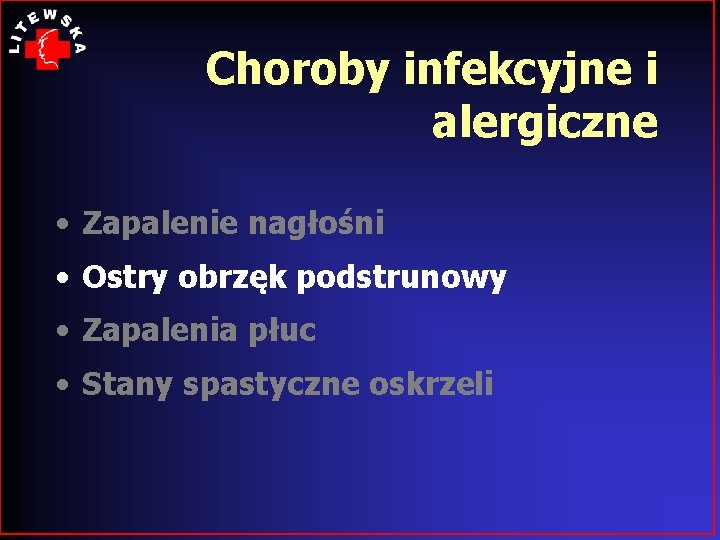 LITEWSKA

Choroby infekcyjne i alergiczne

• Zapalenie nagłośni
• Ostry obrzęk podstrunowy
• Zapalenia płuc
• Stany spastyczne oskrzeli